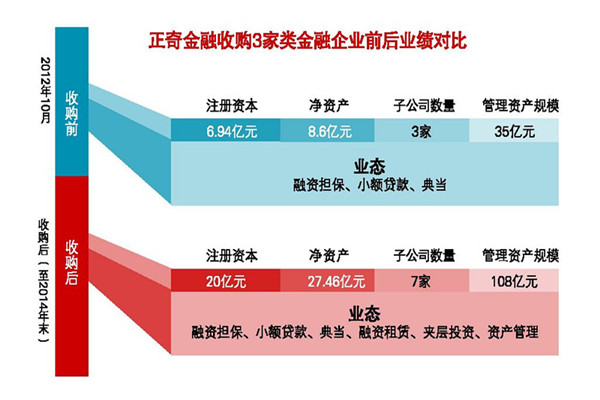 正奇金融收购3家类金融企业前后业绩对比

2012年10月

收购前

| 注册资本 | 净资产 | 子公司数量 | 管理资产规模 |
|---|---|---|---|
| 6.94亿元 | 8.6亿元 | 3家 | 35亿元 |

业态
融资担保、小额贷款、典当

收购后（至2014年末）

收购后

| 注册资本 | 净资产 | 子公司数量 | 管理资产规模 |
|---|---|---|---|
| 20亿元 | 27.46亿元 | 7家 | 108亿元 |

业态
融资担保、小额贷款、典当、融资租赁、夹层投资、资产管理